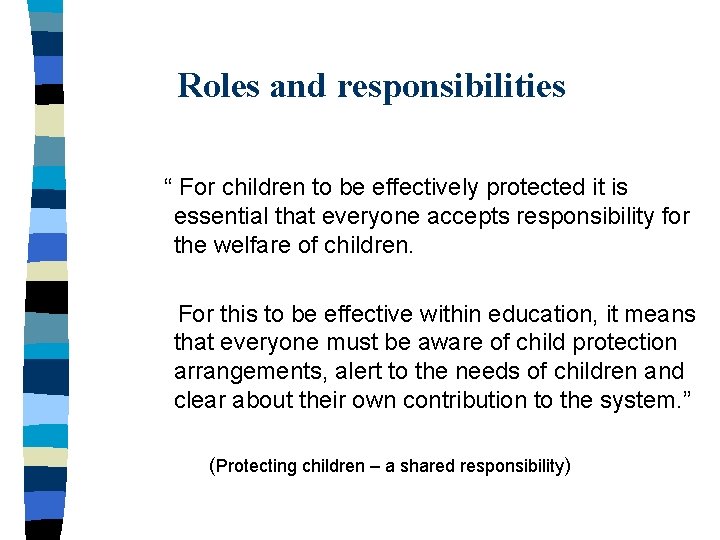 Roles and responsibilities

“ For children to be effectively protected it is essential that everyone accepts responsibility for the welfare of children.

For this to be effective within education, it means that everyone must be aware of child protection arrangements, alert to the needs of children and clear about their own contribution to the system.”

(Protecting children – a shared responsibility)